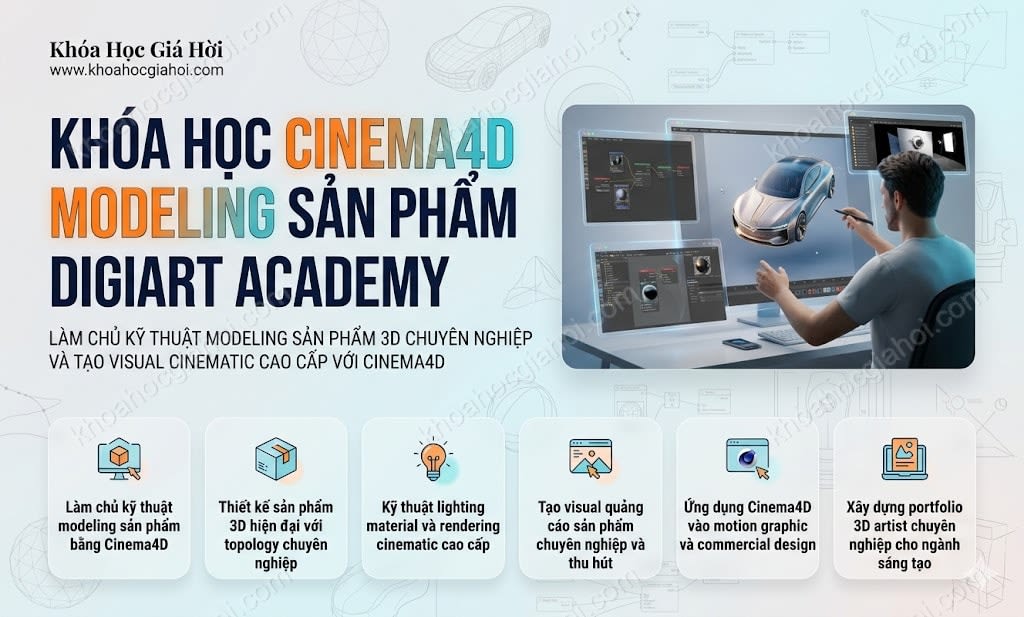 Khóa Học Giá Hời
www.khoahocgiahoi.com

KHÓA HỌC CINEMA4D MODELING SẢN PHẨM DIGIART ACADEMY

LÀM CHỦ KỸ THUẬT MODELING SẢN PHẨM 3D CHUYÊN NGHIỆP VÀ TẠO VISUAL CINEMATIC CAO CẤP VỚI CINEMA4D

Làm chủ kỹ thuật modeling sản phẩm bằng Cinema4D

Thiết kế sản phẩm 3D hiện đại với topology chuyên nghiệp

Kỹ thuật lighting material và rendering cinematic cao cấp

Tạo visual quảng cáo sản phẩm chuyên nghiệp và thu hút

Ứng dụng Cinema4D vào motion graphic và commercial design

Xây dựng portfolio 3D artist chuyên nghiệp cho ngành sáng tạo

khoahocgiahoi.com